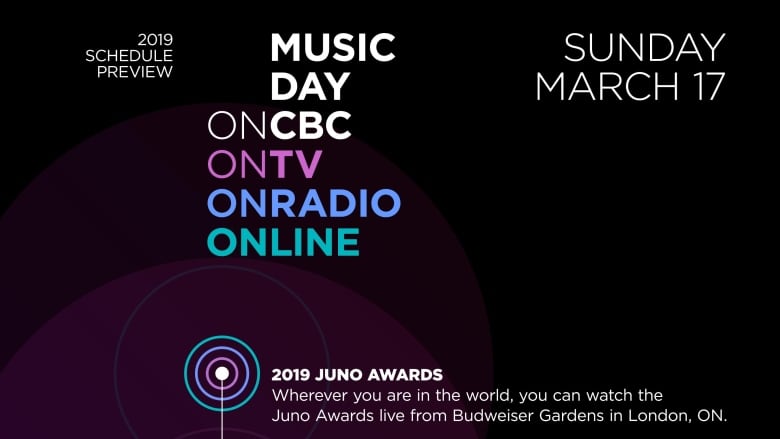 2019 SCHEDULE PREVIEW

MUSIC DAY
ONCBC
ONTV
ONRADIO
ONLINE

SUNDAY MARCH 17

2019 JUNO AWARDS
Wherever you are in the world, you can watch the Juno Awards live from Budweiser Gardens in London, ON.